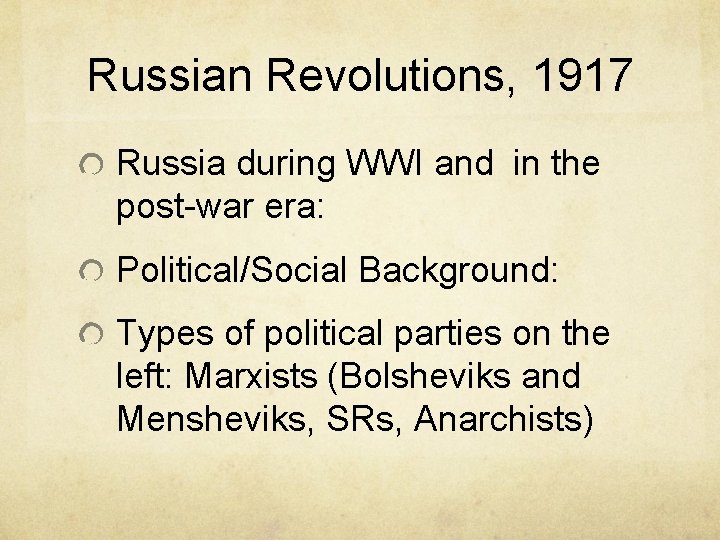 Russian Revolutions, 1917

Russia during WWI and in the post-war era:

Political/Social Background:

Types of political parties on the left: Marxists (Bolsheviks and Mensheviks, SRs, Anarchists)